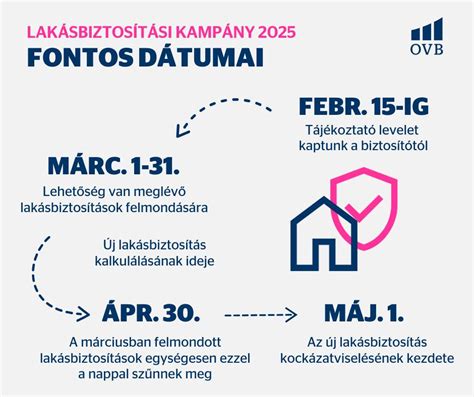 LAKÁSBIZTOSÍTÁSI KAMPÁNY 2025
FONTOS DÁTUMAI

OVB

FEBR. 15-IG
Tájékoztató levelet kaptunk a biztosítótól

MÁRC. 1-31.
Lehetőség van meglévő lakásbiztosítások felmondására

Új lakásbiztosítás kalkulálásának ideje

ÁPR. 30.
A márciusban felmondott lakásbiztosítások egységesen ezzel a nappal szűnnek meg

MÁJ. 1.
Az új lakásbiztosítás kockázatviselésének kezdete